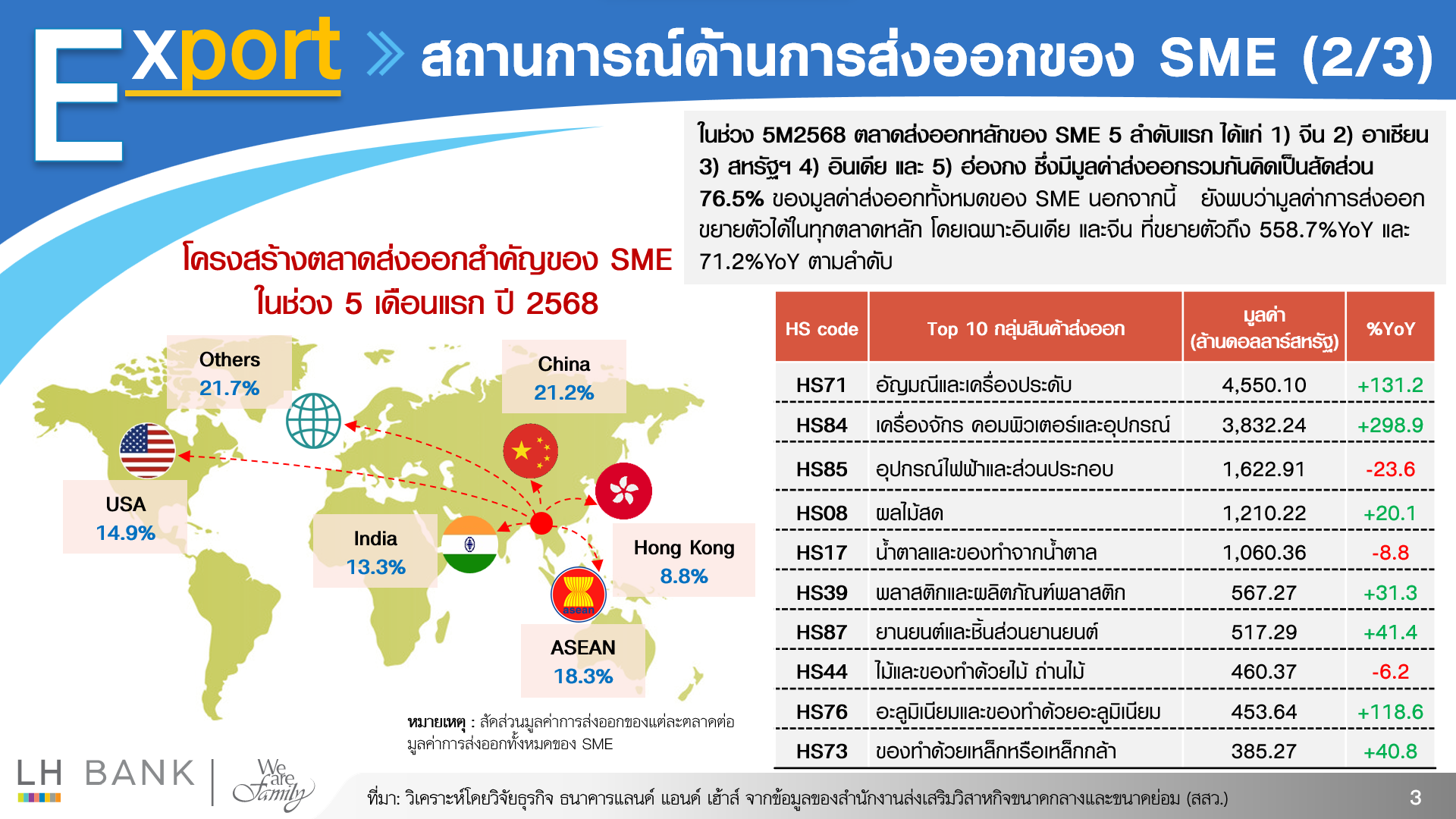 Export » สถานการณ์ด้านการส่งออกของ SME (2/3)

ในช่วง 5M2568 ตลาดส่งออกหลักของ SME 5 ลำดับแรก ได้แก่ 1) จีน 2) อาเซียน 3) สหรัฐฯ 4) อินเดีย และ 5) ฮ่องกง ซึ่งมีมูลค่าส่งออกรวมกันคิดเป็นสัดส่วน 76.5% ของมูลค่าส่งออกทั้งหมดของ SME นอกจากนี้ ยังพบว่ามูลค่าการส่งออกขยายตัวได้ในทุกตลาดหลัก โดยเฉพาะอินเดีย และจีน ที่ขยายตัวถึง 558.7%YoY และ 71.2%YoY ตามลำดับ

โครงสร้างตลาดส่งออกสำคัญของ SME ในช่วง 5 เดือนแรก ปี 2568

Others 21.7%

China 21.2%

USA 14.9%

India 13.3%

Hong Kong 8.8%

asean

ASEAN 18.3%

หมายเหตุ : สัดส่วนมูลค่าการส่งออกของแต่ละตลาดต่อมูลค่าการส่งออกทั้งหมดของ SME

| HS code | Top 10 กลุ่มสินค้าส่งออก | มูลค่า (ล้านดอลลาร์สหรัฐ) | %YoY |
|---|---|---|---|
| HS71 | อัญมณีและเครื่องประดับ | 4,550.10 | +131.2 |
| HS84 | เครื่องจักร คอมพิวเตอร์และอุปกรณ์ | 3,832.24 | +298.9 |
| HS85 | อุปกรณ์ไฟฟ้าและส่วนประกอบ | 1,622.91 | -23.6 |
| HS08 | ผลไม้สด | 1,210.22 | +20.1 |
| HS17 | น้ำตาลและของทำจากน้ำตาล | 1,060.36 | -8.8 |
| HS39 | พลาสติกและผลิตภัณฑ์พลาสติก | 567.27 | +31.3 |
| HS87 | ยานยนต์และชิ้นส่วนยานยนต์ | 517.29 | +41.4 |
| HS44 | ไม้และของทำด้วยไม้ ถ่านไม้ | 460.37 | -6.2 |
| HS76 | อะลูมิเนียมและของทำด้วยอะลูมิเนียม | 453.64 | +118.6 |
| HS73 | ของทำด้วยเหล็กหรือเหล็กกล้า | 385.27 | +40.8 |

LH BANK We are family

ที่มา: วิเคราะห์โดยวิจัยธุรกิจ ธนาคารแลนด์ แอนด์ เฮ้าส์ จากข้อมูลของสำนักงานส่งเสริมวิสาหกิจขนาดกลางและขนาดย่อม (สสว.)

3